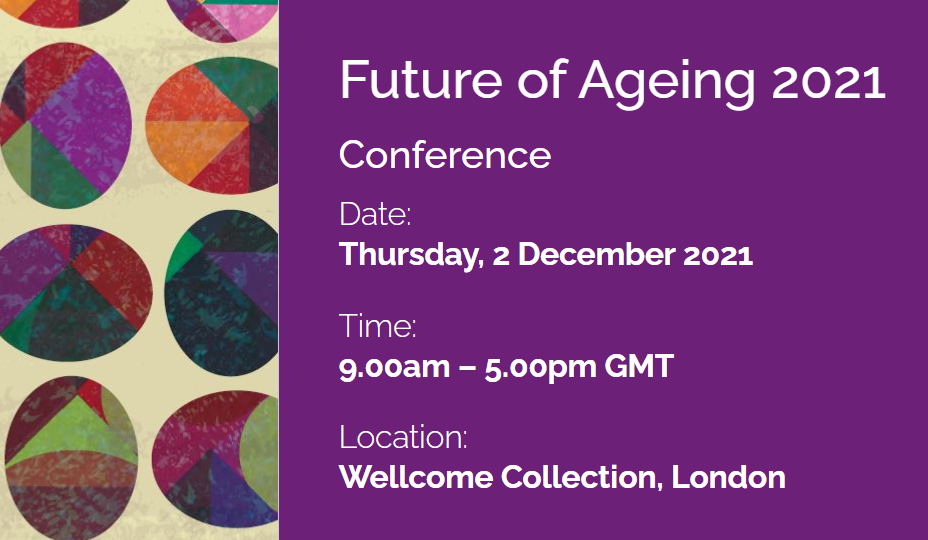 Future of Ageing 2021

Conference

Date:
Thursday, 2 December 2021

Time:
9.00am – 5.00pm GMT

Location:
Wellcome Collection, London